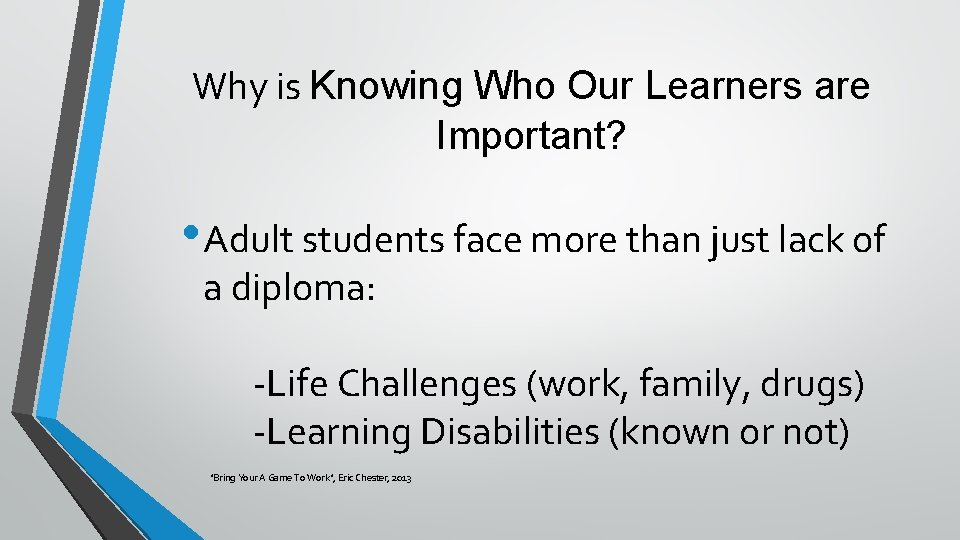 Why is Knowing Who Our Learners are Important?

• Adult students face more than just lack of a diploma:

-Life Challenges (work, family, drugs)
-Learning Disabilities (known or not)

"Bring Your A Game To Work", Eric Chester, 2013